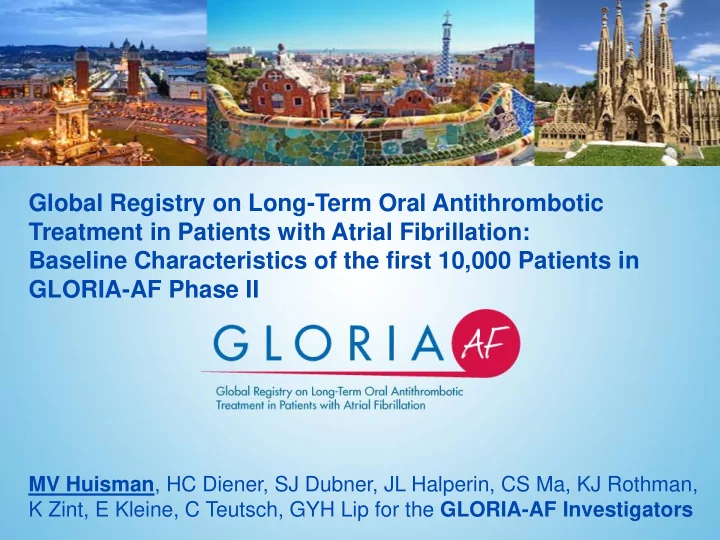 Global Registry on Long-Term Oral Antithrombotic Treatment in Patients with Atrial Fibrillation: Baseline Characteristics of the first 10,000 Patients in GLORIA-AF Phase II

GLORIA AF

Global Registry on Long-Term Oral Antithrombotic Treatment in Patients with Atrial Fibrillation

MV Huisman, HC Diener, SJ Dubner, JL Halperin, CS Ma, KJ Rothman, K Zint, E Kleine, C Teutsch, GYH Lip for the GLORIA-AF Investigators